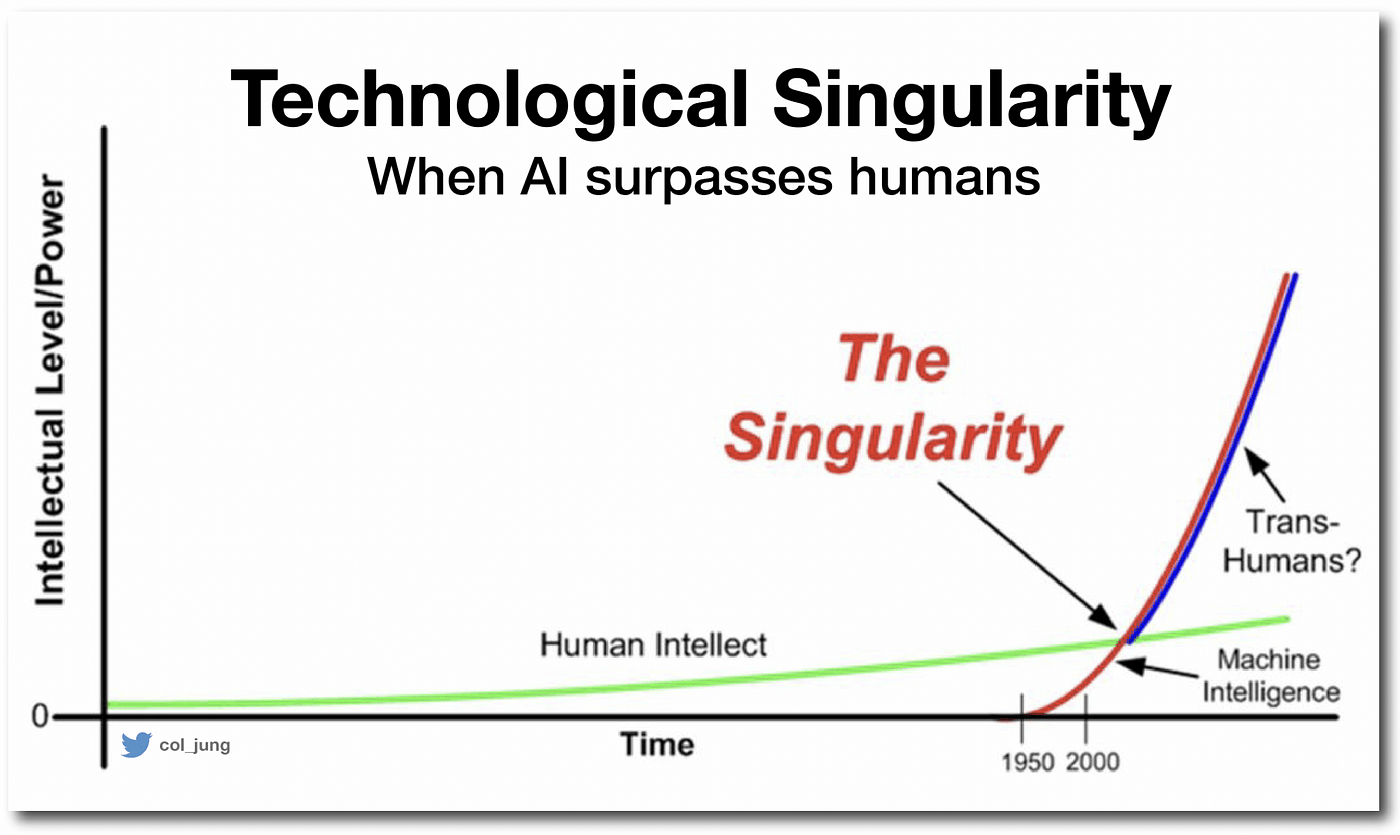 Technological Singularity
When AI surpasses humans

Intellectual Level/Power

The Singularity

Trans-Humans?

Human Intellect

Machine Intelligence

0

col_jung

Time

1950 2000